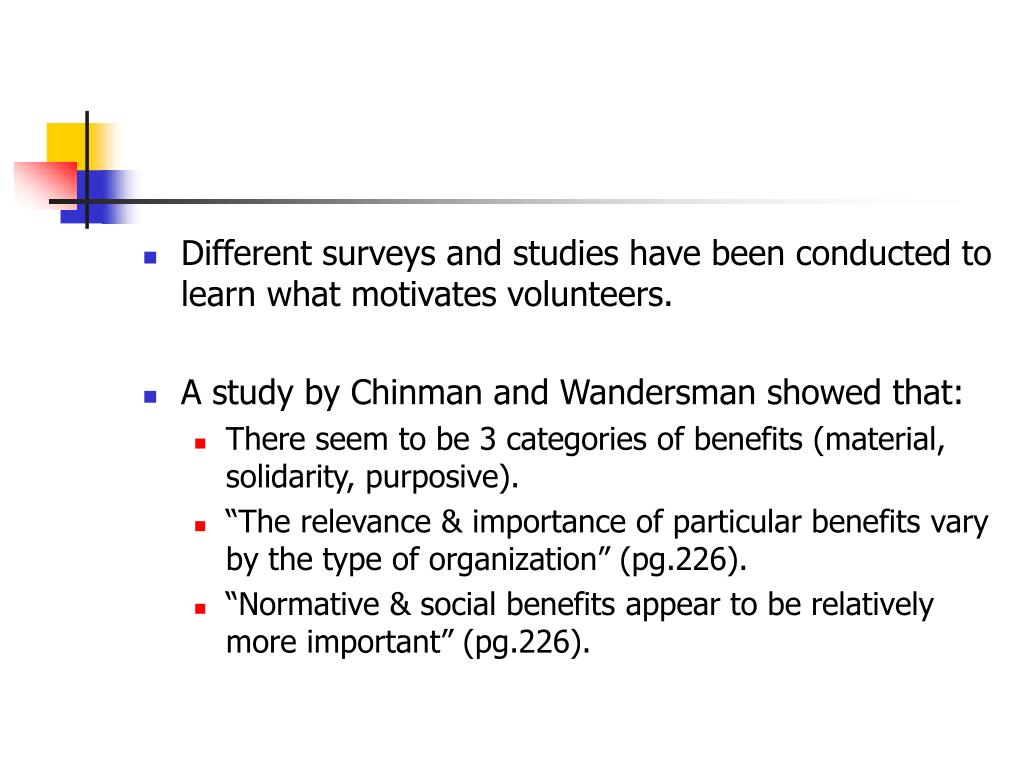 - Different surveys and studies have been conducted to learn what motivates volunteers.

- A study by Chinman and Wandersman showed that:
  - There seem to be 3 categories of benefits (material, solidarity, purposive).
  - “The relevance & importance of particular benefits vary by the type of organization” (pg.226).
  - “Normative & social benefits appear to be relatively more important” (pg.226).